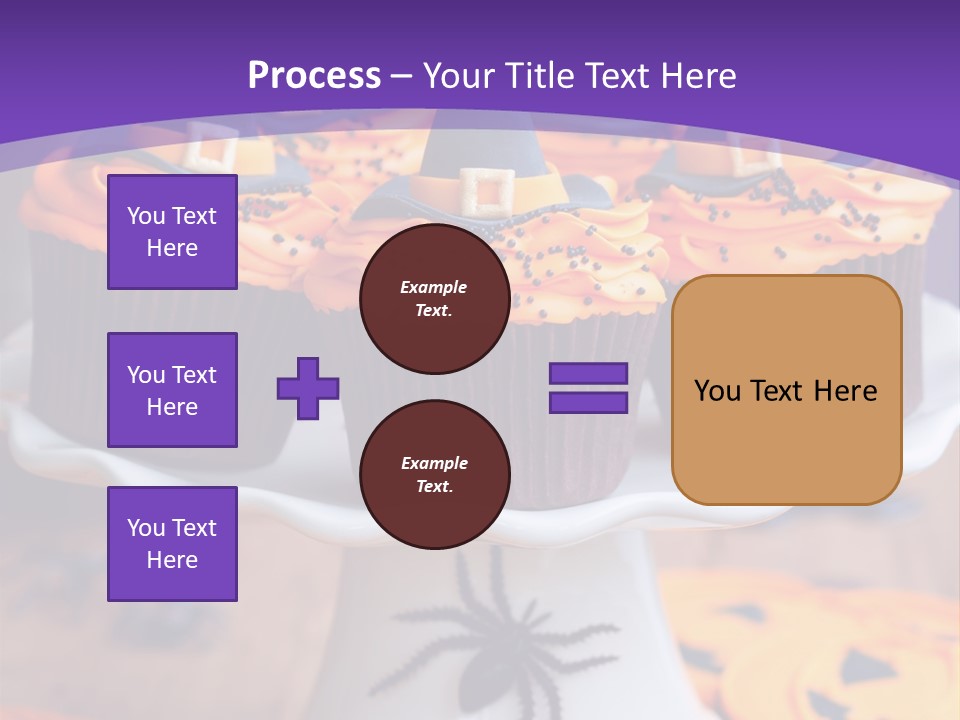 Process – Your Title Text Here

You Text Here

You Text Here

You Text Here

Example Text.

Example Text.

You Text Here